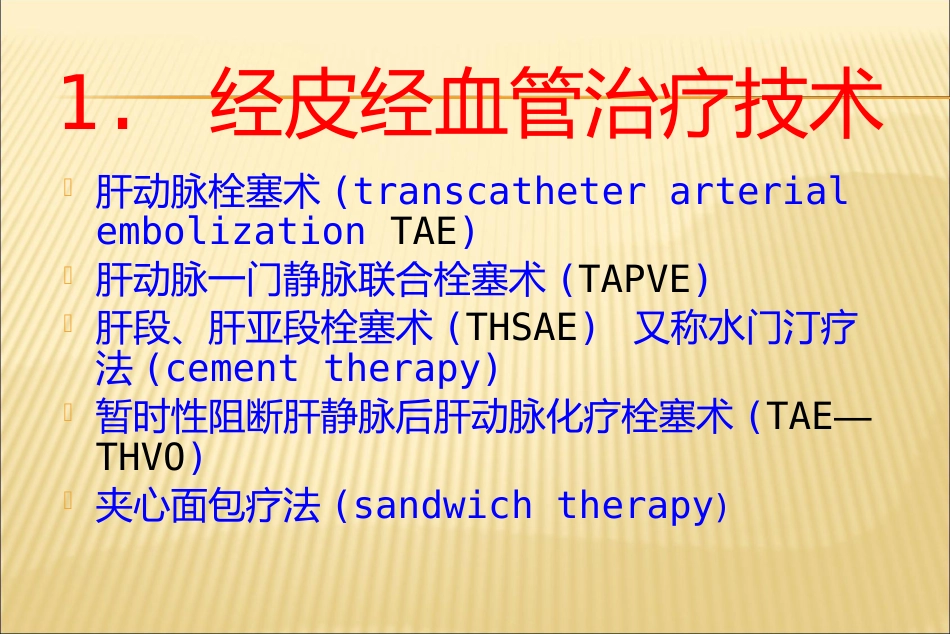 1. 经皮经血管治疗技术

肝动脉栓塞术（transcatheter arterial embolization TAE）

肝动脉一门静脉联合栓塞术（TAPVE）

肝段、肝亚段栓塞术（THSAE） 又称水门汀疗法（cement therapy）

暂时性阻断肝静脉后肝动脉化疗栓塞术（TAE—THVO）

夹心面包疗法（sandwich therapy）